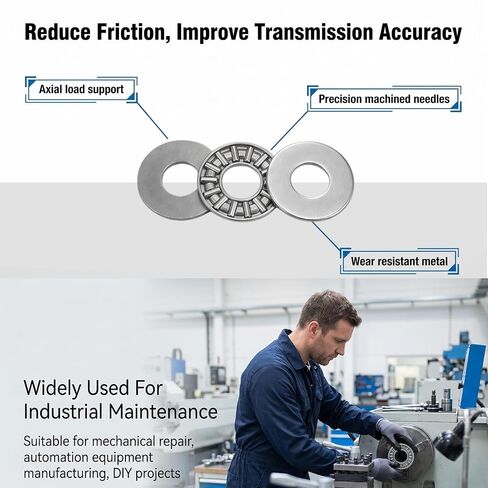 Reduce Friction, Improve Transmission Accuracy

Axial load support

Precision machined needles

Wear resistant metal

Widely Used For Industrial Maintenance

Suitable for mechanical repair, automation equipment manufacturing, DIY projects